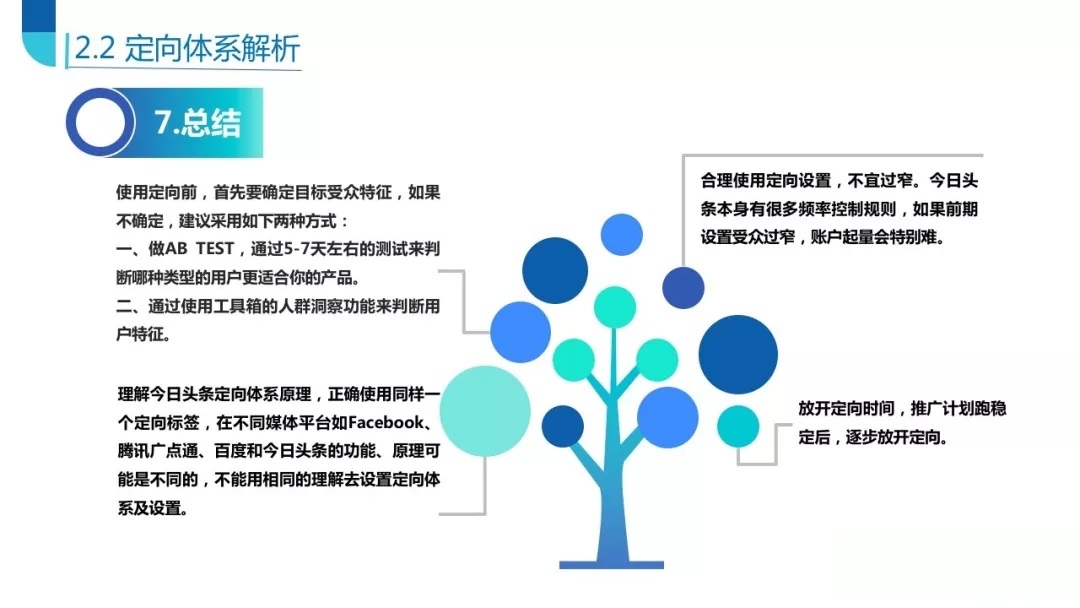 2.2 定向体系解析

7.总结

使用定向前，首先要确定目标受众特征，如果不确定，建议采用如下两种方式：
一、做AB TEST，通过5-7天左右的测试来判断哪种类型的用户更适合你的产品。
二、通过使用工具箱的人群洞察功能来判断用户特征。

理解今日头条定向体系原理，正确使用同样一个定向标签，在不同媒体平台如Facebook、腾讯广点通、百度和今日头条的功能、原理可能是不同的，不能用相同的理解去设置定向体系及设置。

合理使用定向设置，不宜过窄。今日头条本身有很多频率控制规则，如果前期设置受众过窄，账户起量会特别难。

放开定向时间，推广计划跑稳定后，逐步放开定向。